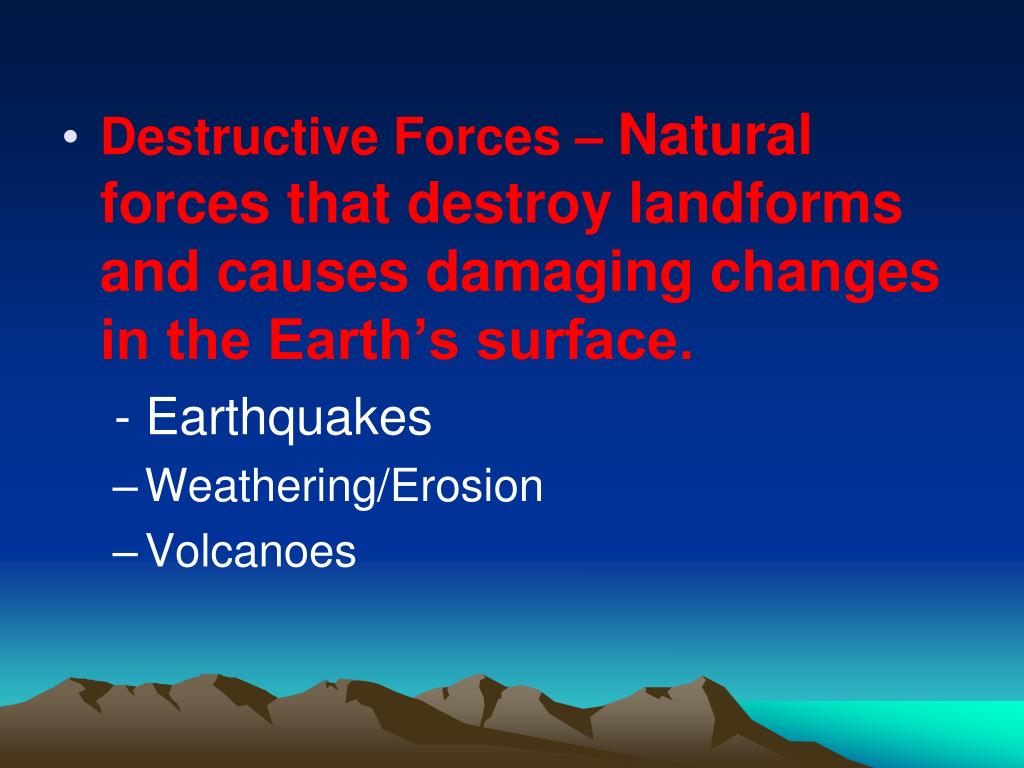 • Destructive Forces – Natural forces that destroy landforms and causes damaging changes in the Earth’s surface.

- Earthquakes

– Weathering/Erosion

– Volcanoes